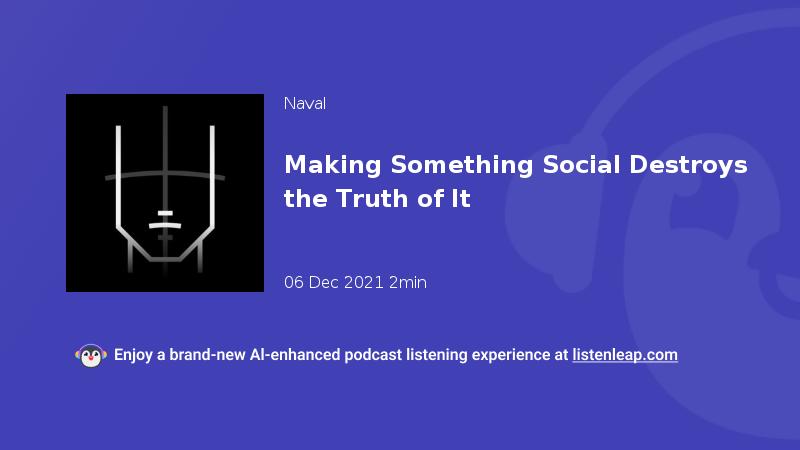 Naval

Making Something Social Destroys the Truth of It

06 Dec 2021 2min

Enjoy a brand-new AI-enhanced podcast listening experience at listenleap.com